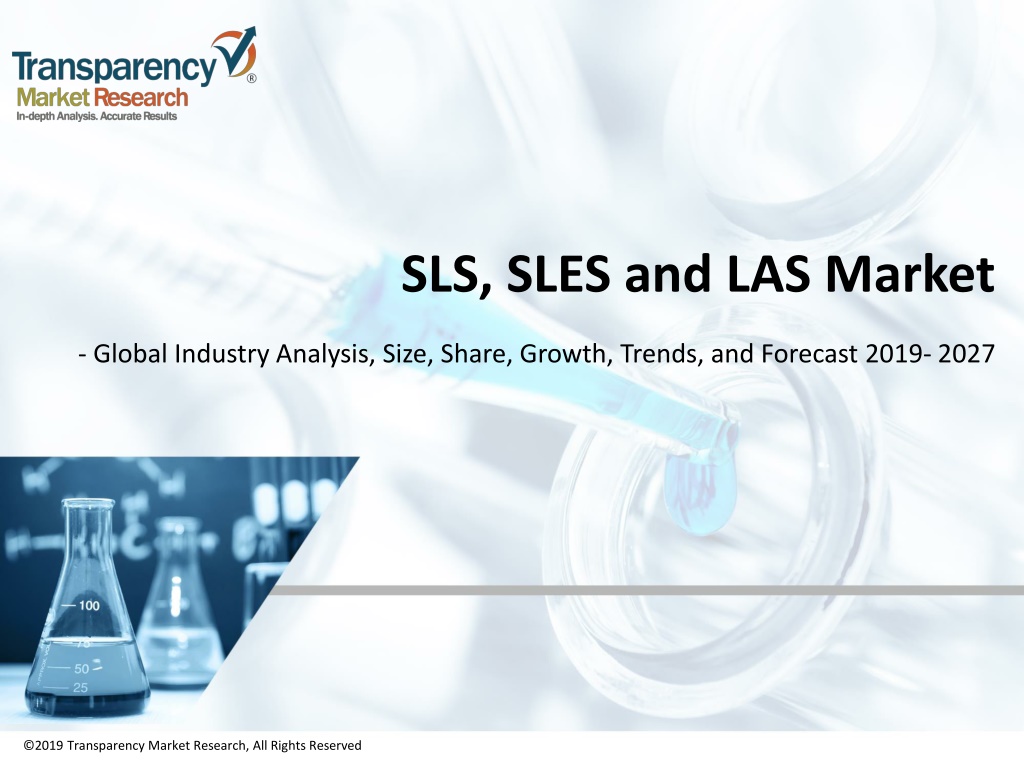 Transparency®
Market Research
In-depth Analysis. Accurate Results

SLS, SLES and LAS Market

- Global Industry Analysis, Size, Share, Growth, Trends, and Forecast 2019- 2027

100
75
50
25

©2019 Transparency Market Research, All Rights Reserved